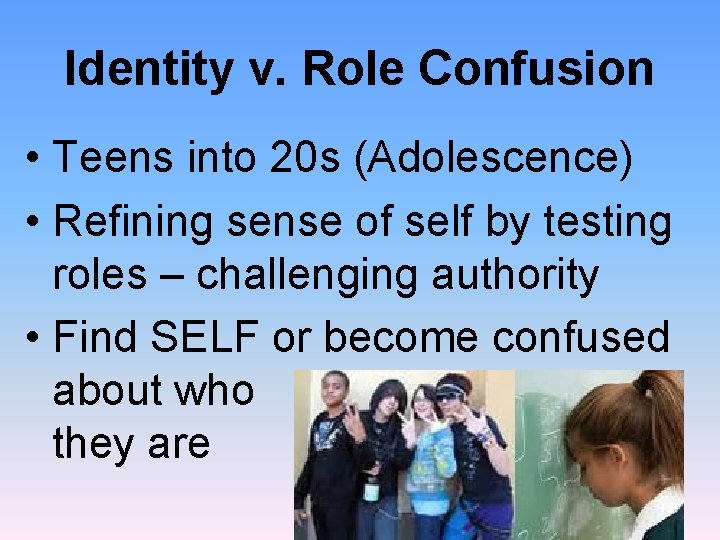 Identity v. Role Confusion

• Teens into 20s (Adolescence)
• Refining sense of self by testing roles – challenging authority
• Find SELF or become confused about who they are